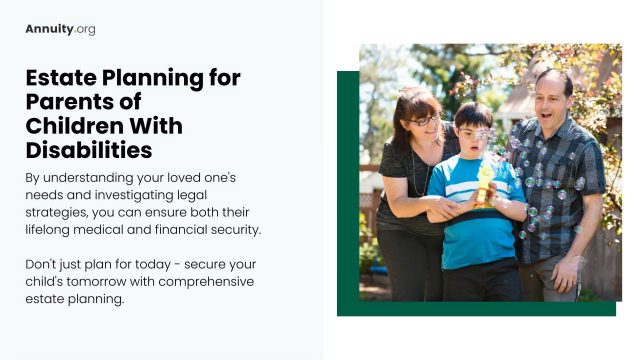 Annuity.org

Estate Planning for Parents of Children With Disabilities

By understanding your loved one's needs and investigating legal strategies, you can ensure both their lifelong medical and financial security.

Don't just plan for today - secure your child's tomorrow with comprehensive estate planning.